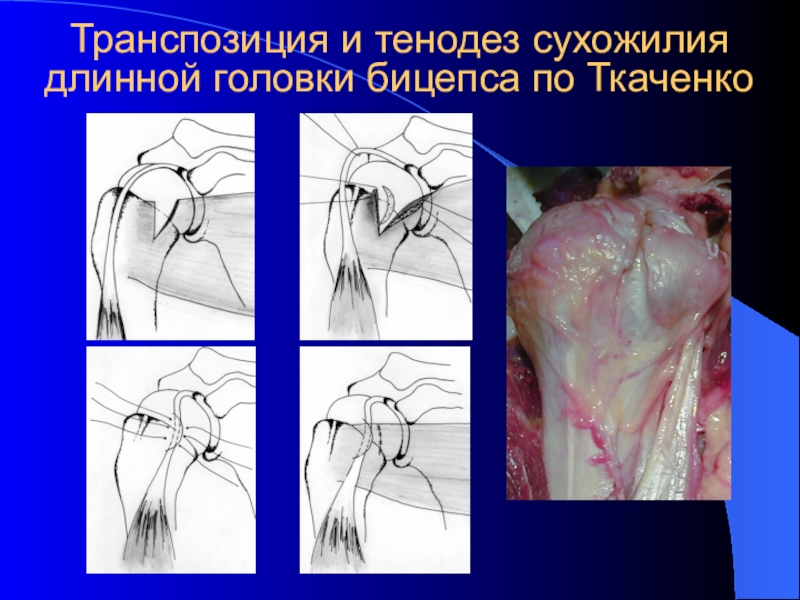 Транспозиция и тенодез сухожилия длинной головки бицепса по Ткаченко